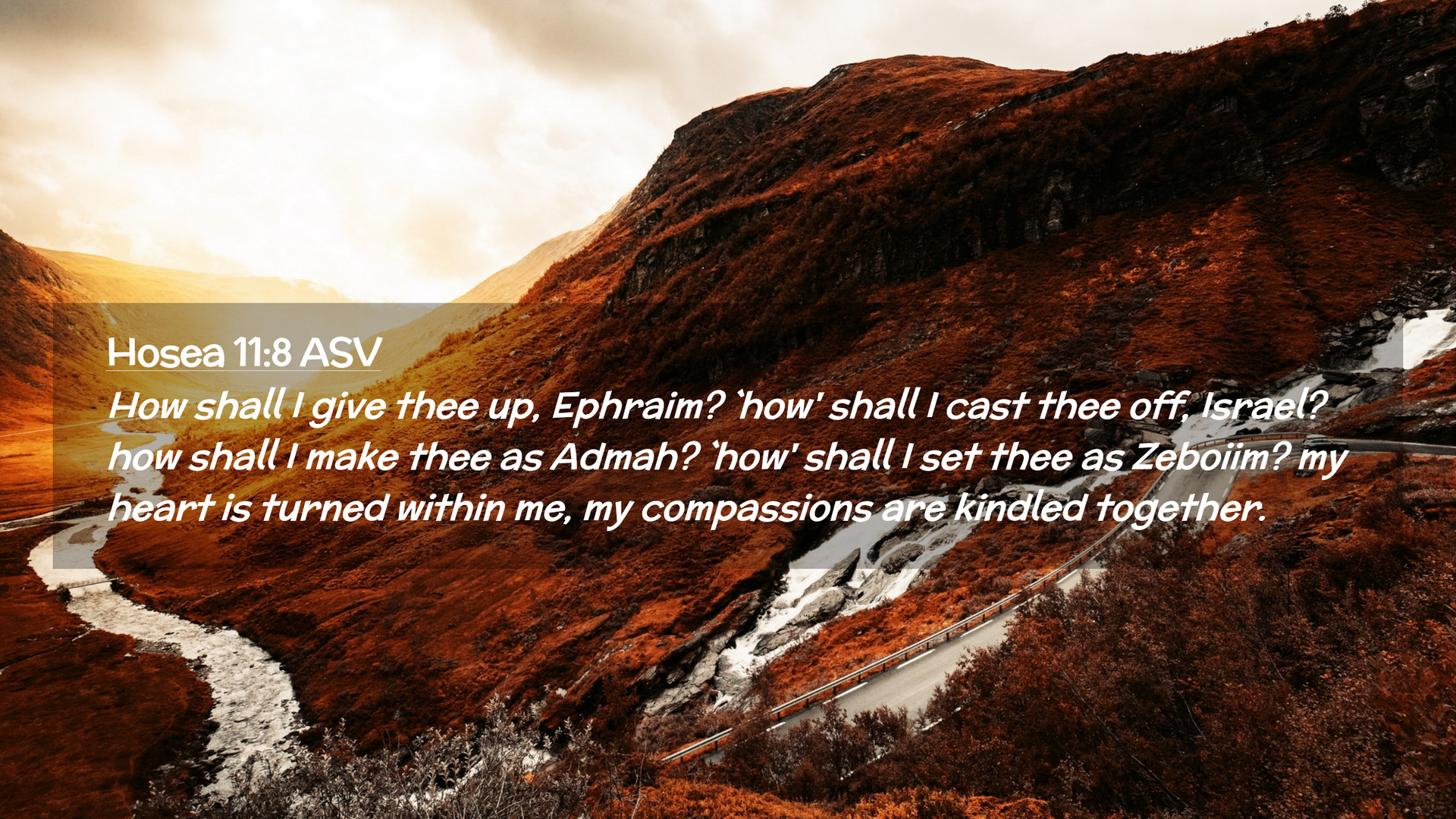 Hosea 11:8 ASV

How shall I give thee up, Ephraim? `how' shall I cast thee off, Israel? how shall I make thee as Admah? `how' shall I set thee as Zeboiim? my heart is turned within me, my compassions are kindled together.